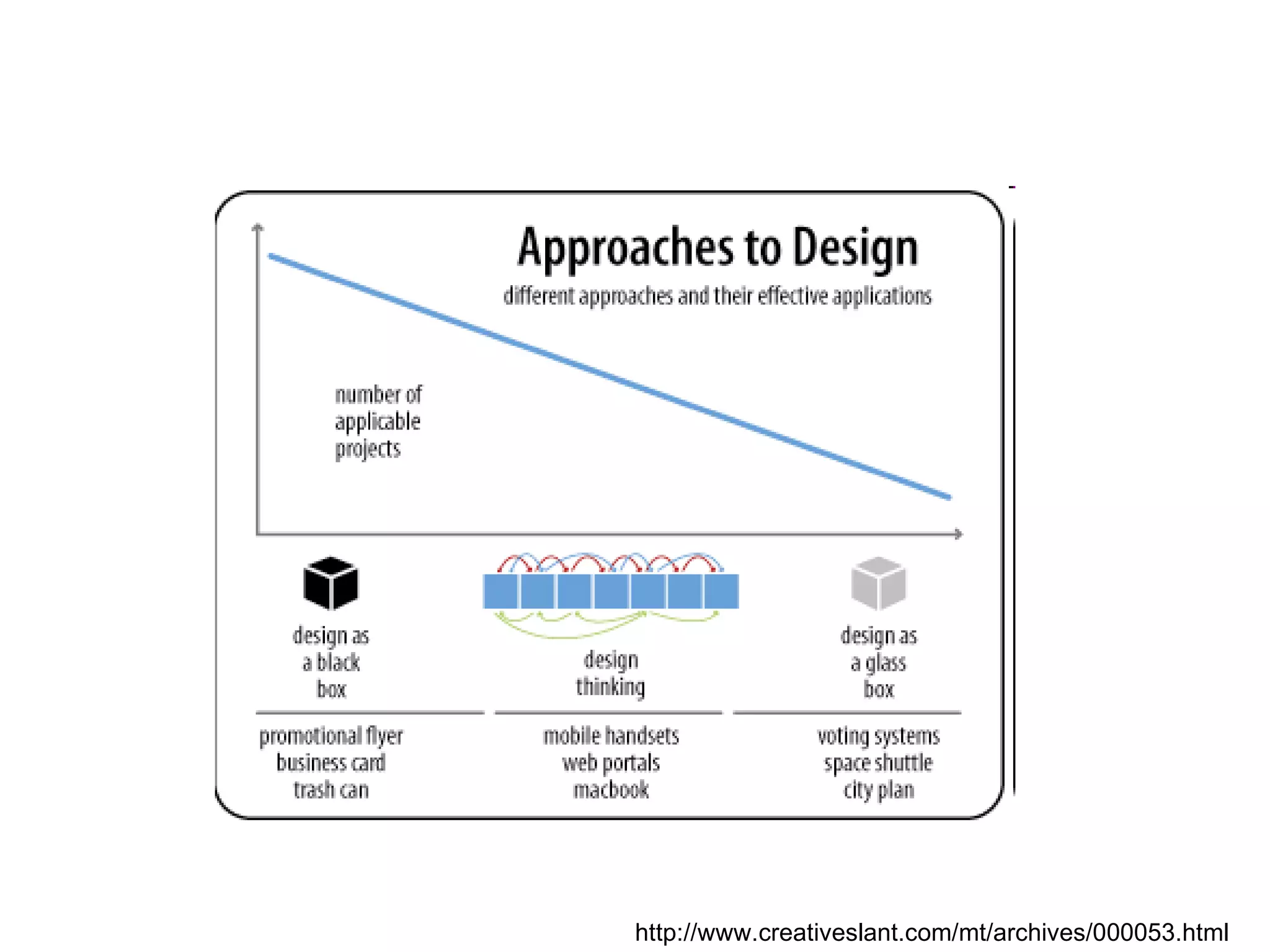 Approaches to Design

different approaches and their effective applications

number of applicable projects

design as a black box

design thinking

design as a glass box

promotional flyer
business card
trash can

mobile handsets
web portals
macbook

voting systems
space shuttle
city plan

http://www.creativeslant.com/mt/archives/000053.html